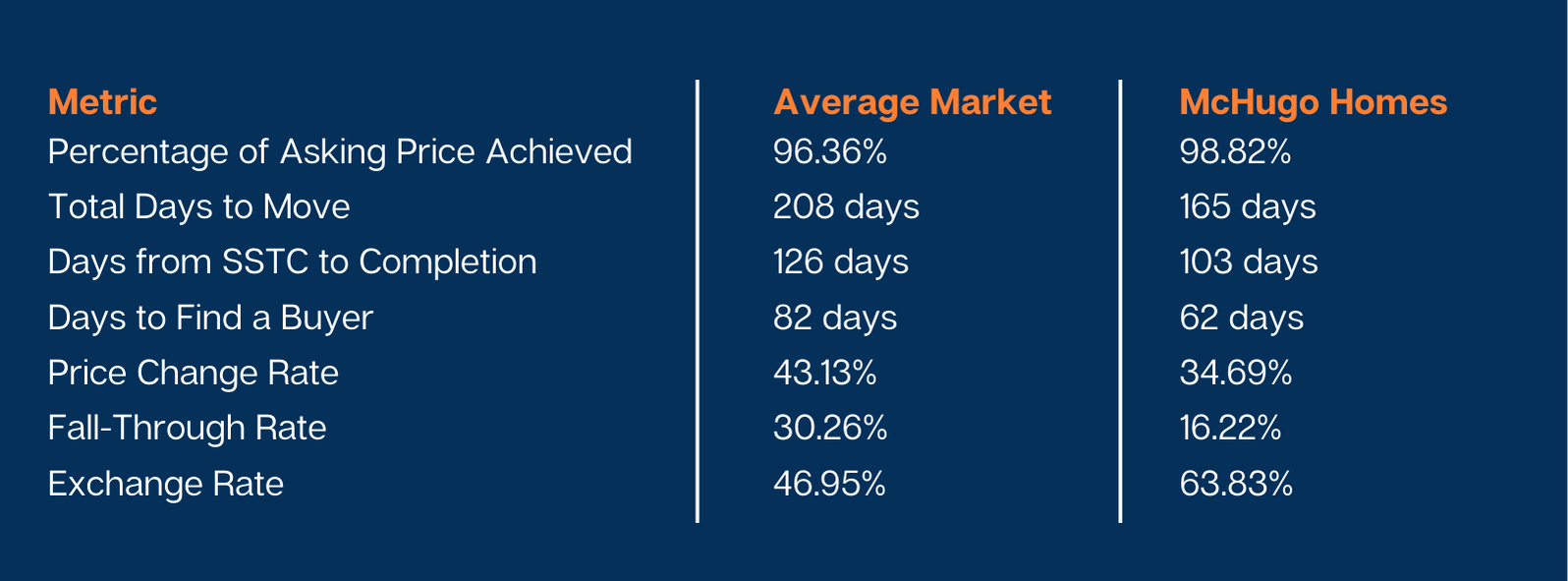 | Metric | Average Market | McHugo Homes |
|---|---|---|
| Percentage of Asking Price Achieved | 96.36% | 98.82% |
| Total Days to Move | 208 days | 165 days |
| Days from SSTC to Completion | 126 days | 103 days |
| Days to Find a Buyer | 82 days | 62 days |
| Price Change Rate | 43.13% | 34.69% |
| Fall-Through Rate | 30.26% | 16.22% |
| Exchange Rate | 46.95% | 63.83% |